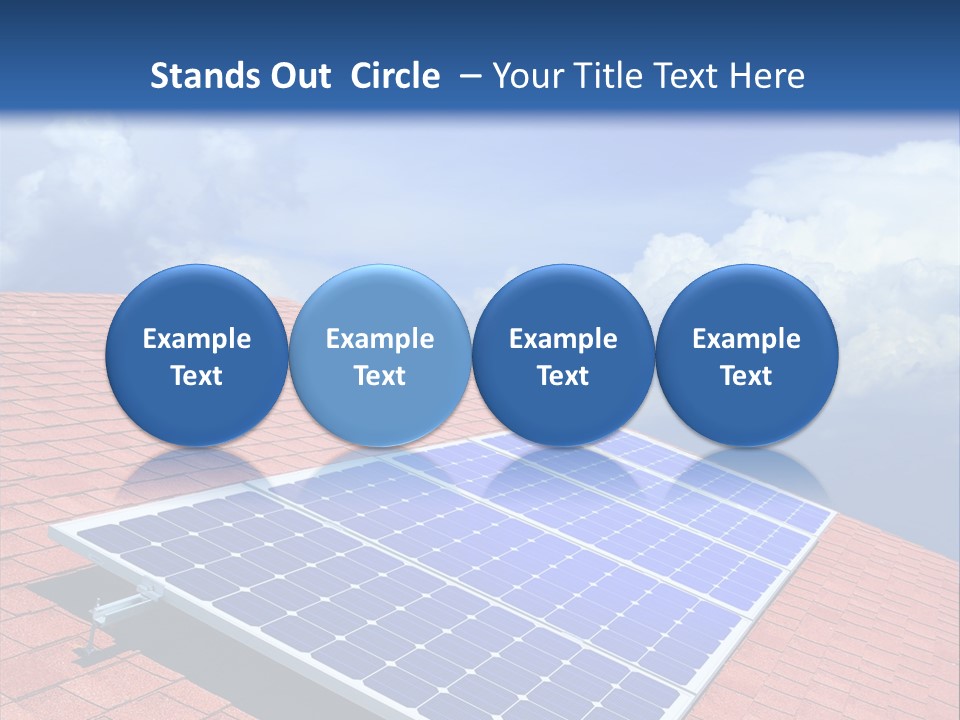 Stands Out Circle – Your Title Text Here

Example Text

Example Text

Example Text

Example Text